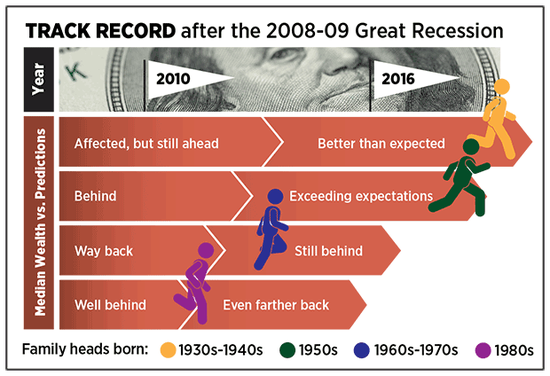 TRACK RECORD after the 2008-09 Great Recession

Year

2010

2016

Median Wealth vs. Predictions

Affected, but still ahead

Better than expected

Behind

Exceeding expectations

Way back

Still behind

Well behind

Even farther back

Family heads born: 1930s-1940s 1950s 1960s-1970s 1980s